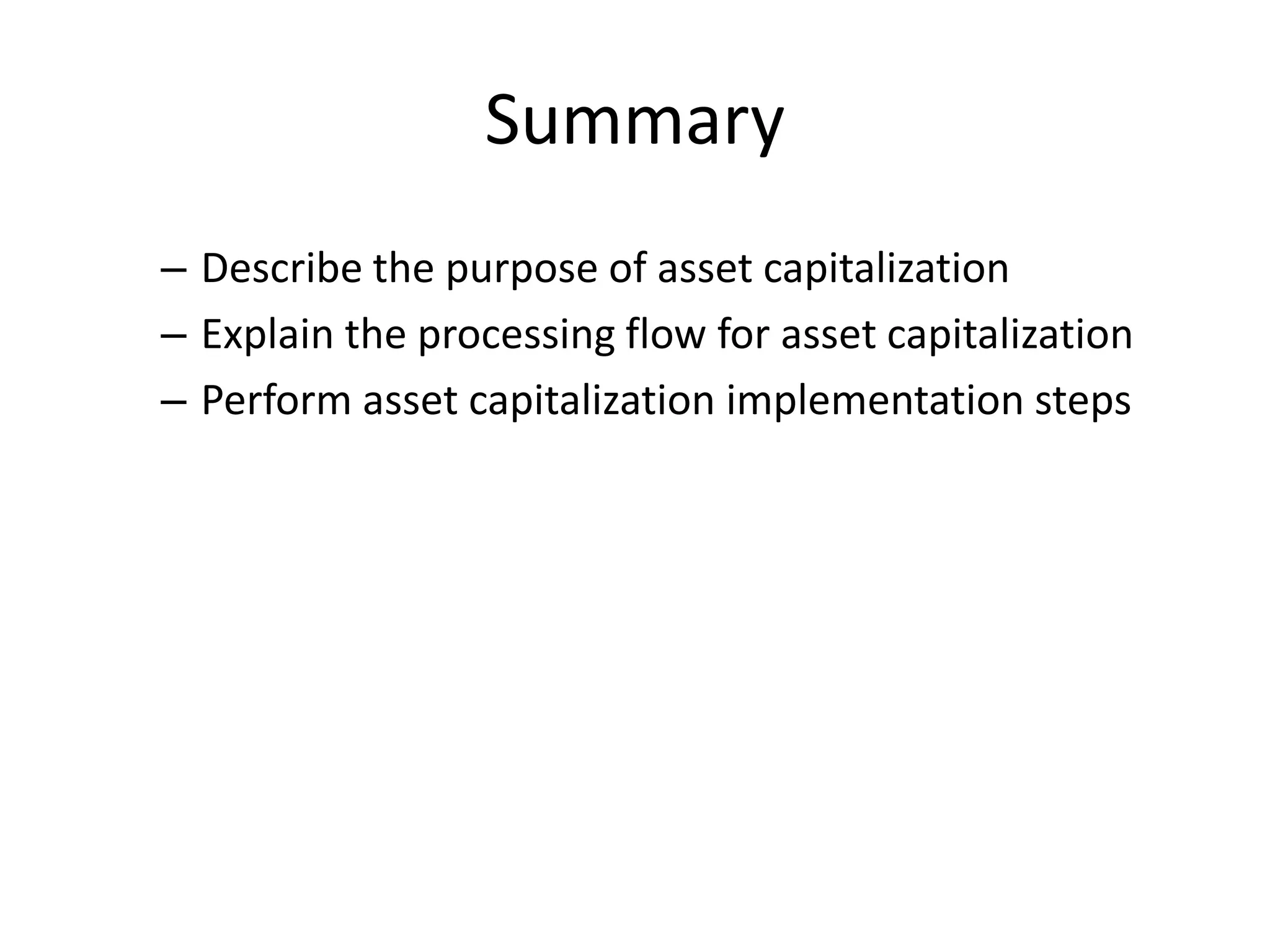 Summary

– Describe the purpose of asset capitalization
– Explain the processing flow for asset capitalization
– Perform asset capitalization implementation steps